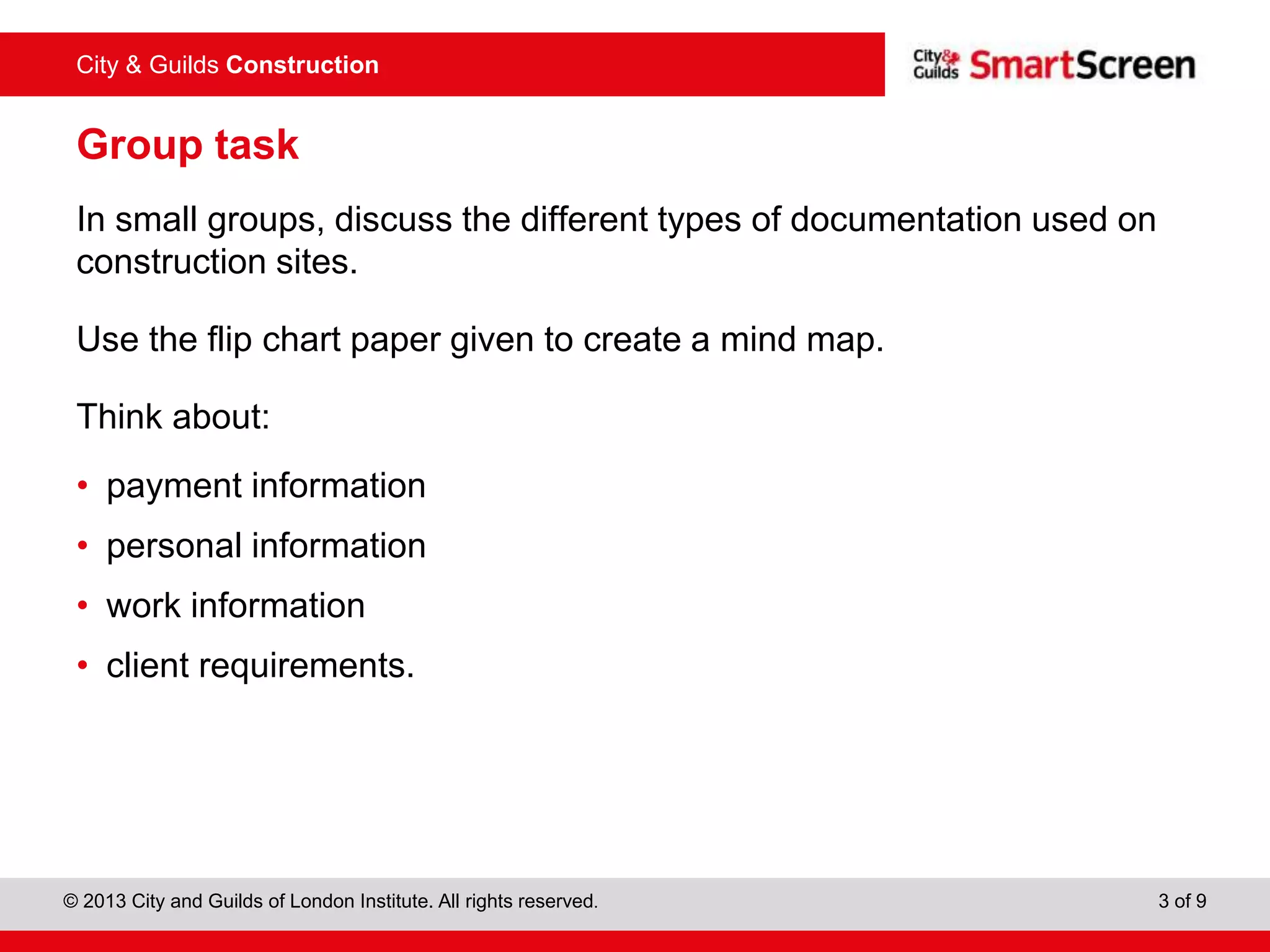 City & Guilds Construction

City & Guilds SmartScreen

Group task

In small groups, discuss the different types of documentation used on construction sites.

Use the flip chart paper given to create a mind map.

Think about:

• payment information
• personal information
• work information
• client requirements.

© 2013 City and Guilds of London Institute. All rights reserved.

3 of 9